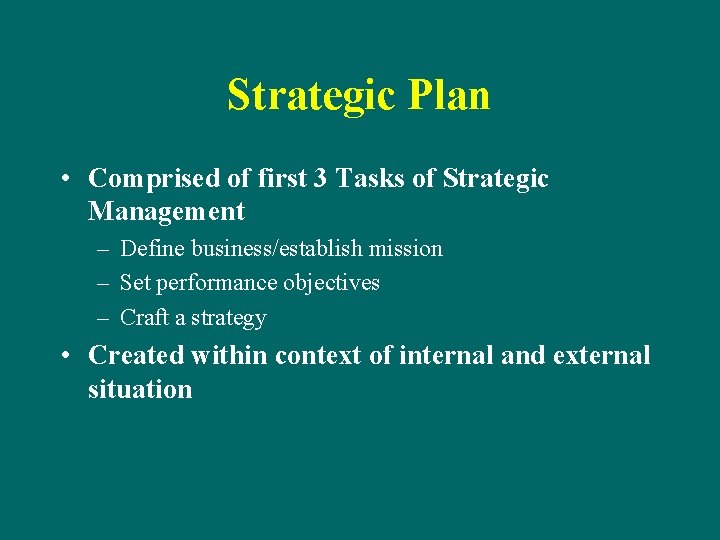 Strategic Plan

• Comprised of first 3 Tasks of Strategic Management
– Define business/establish mission
– Set performance objectives
– Craft a strategy

• Created within context of internal and external situation